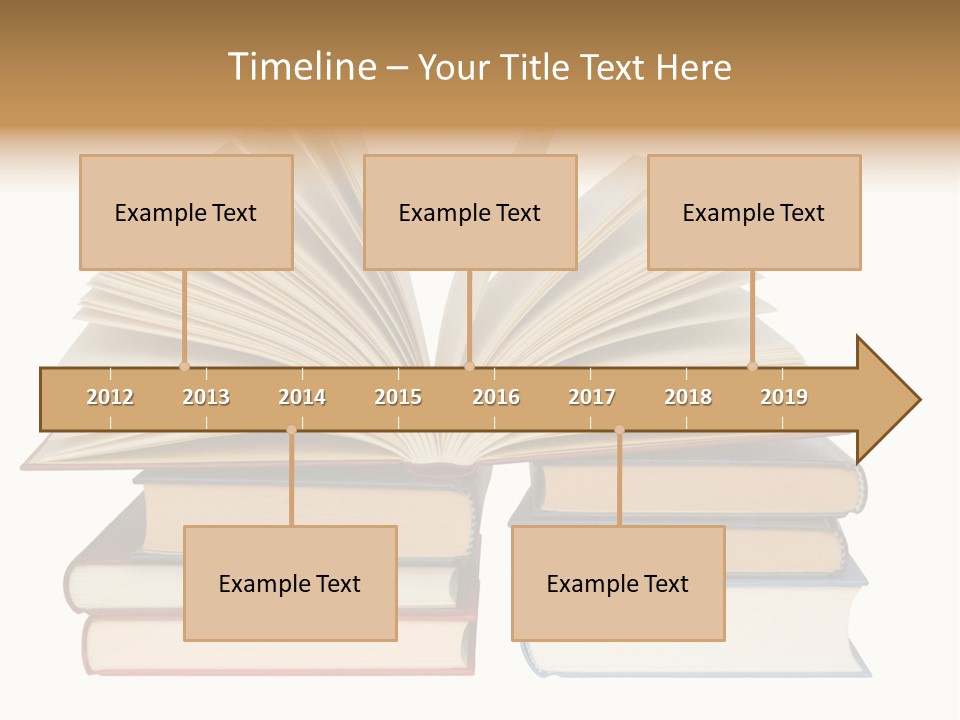 Timeline – Your Title Text Here

Example Text

Example Text

Example Text

2012 2013 2014 2015 2016 2017 2018 2019

Example Text

Example Text